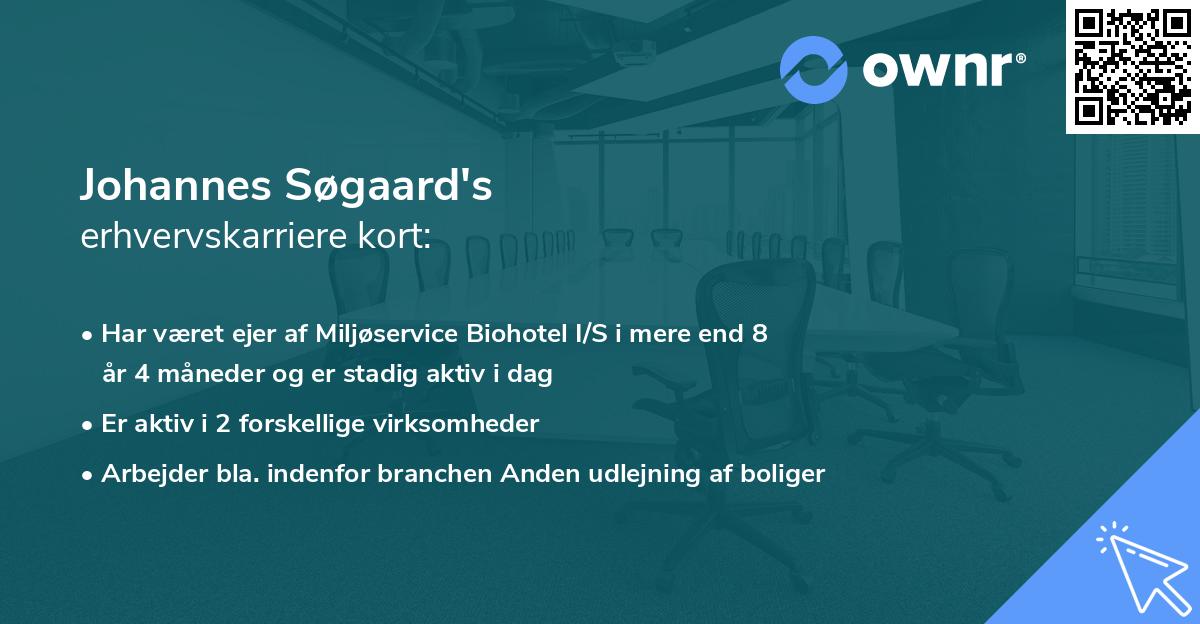 ownr®

Johannes Søgaard's
erhvervskarriere kort:

• Har været ejer af Miljøservice Biohotel I/S i mere end 8 år 4 måneder og er stadig aktiv i dag
• Er aktiv i 2 forskellige virksomheder
• Arbejder bla. indenfor branchen Anden udlejning af boliger